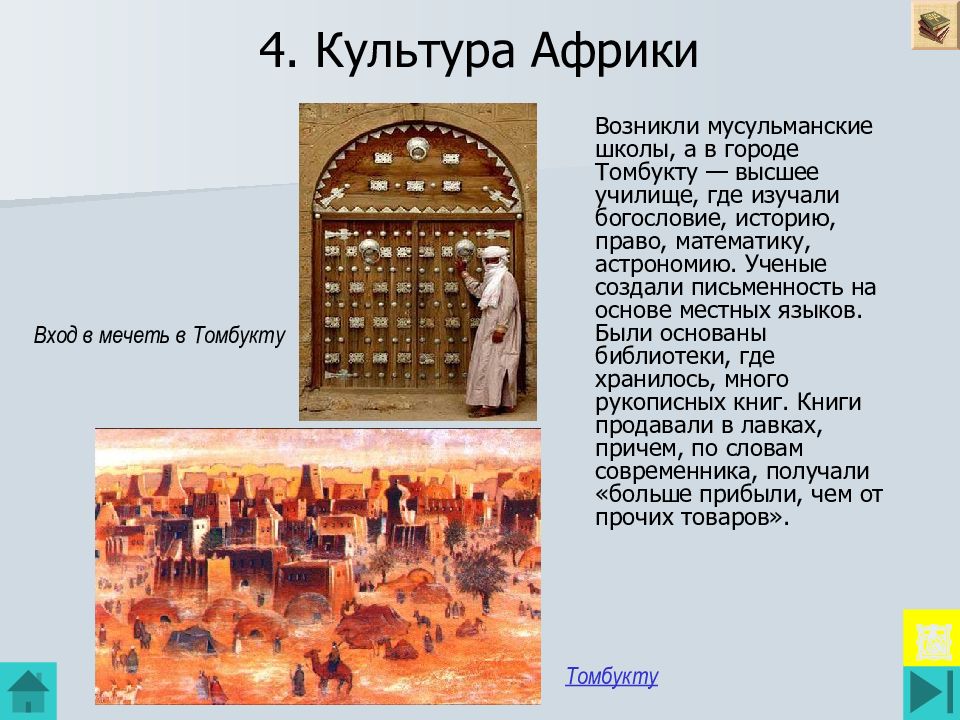 4. Культура Африки

Вход в мечеть в Томбукту

Возникли мусульманские школы, а в городе Томбукту — высшее училище, где изучали богословие, историю, право, математику, астрономию. Ученые создали письменность на основе местных языков. Были основаны библиотеки, где хранилось, много рукописных книг. Книги продавали в лавках, причем, по словам современника, получали «больше прибыли, чем от прочих товаров».

Томбукту